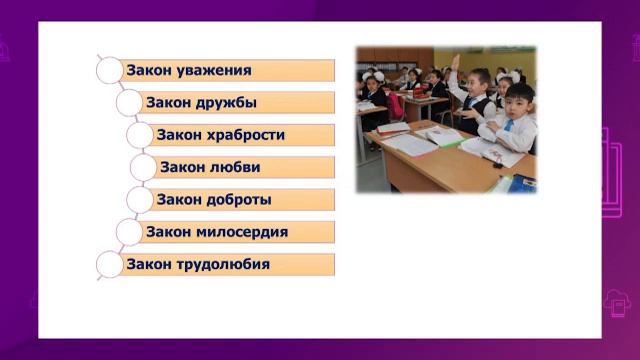 Закон уважения

Закон дружбы

Закон храбрости

Закон любви

Закон доброты

Закон милосердия

Закон трудолюбия